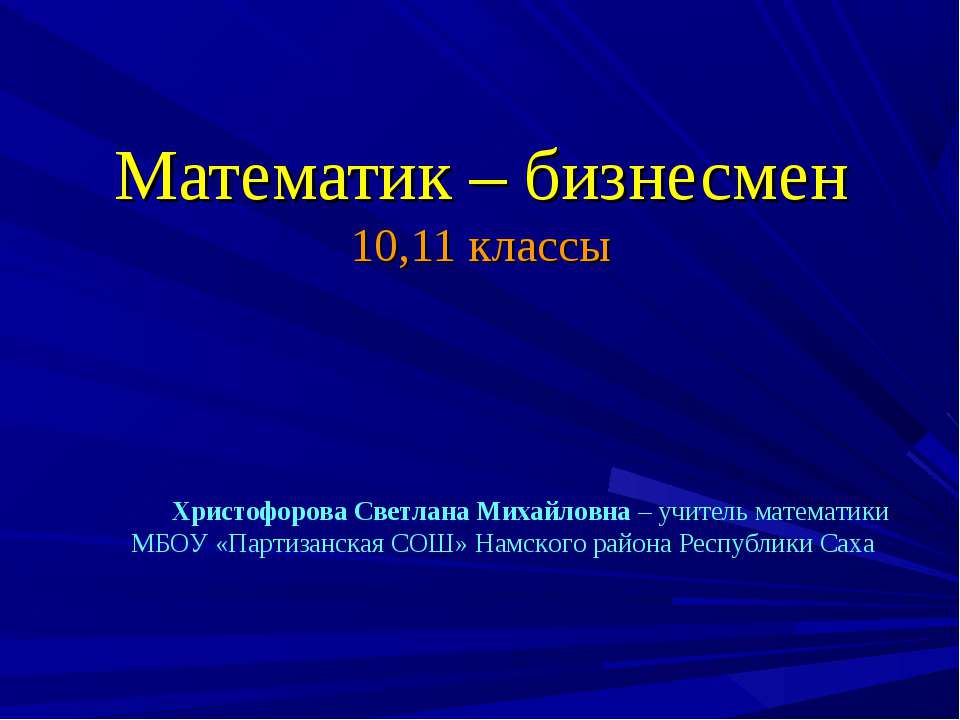 Математик – бизнесмен
10,11 классы

Христофорова Светлана Михайловна – учитель математики МБОУ «Партизанская СОШ» Намского района Республики Саха